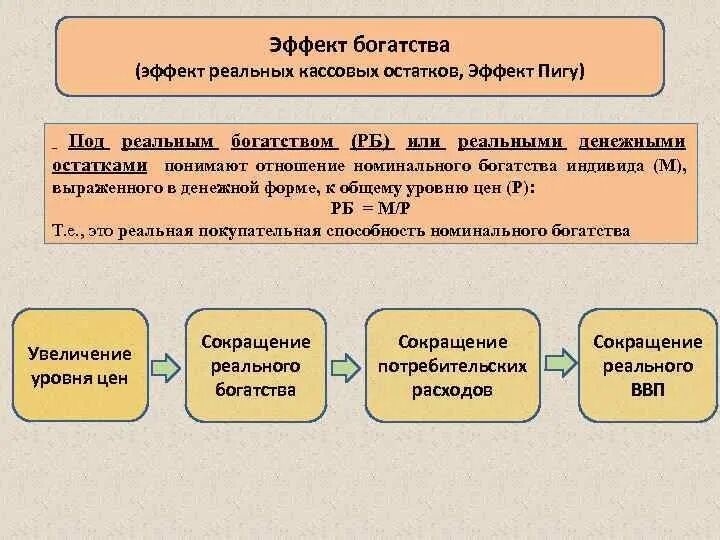 Эффект богатства
(эффект реальных кассовых остатков, Эффект Пигу)

- Под реальным богатством (РБ) или реальными денежными остатками понимают отношение номинального богатства индивида (М), выраженного в денежной форме, к общему уровню цен (Р):
РБ = М/Р
Т.е., это реальная покупательная способность номинального богатства

Увеличение уровня цен

Сокращение реального богатства

Сокращение потребительских расходов

Сокращение реального ВВП